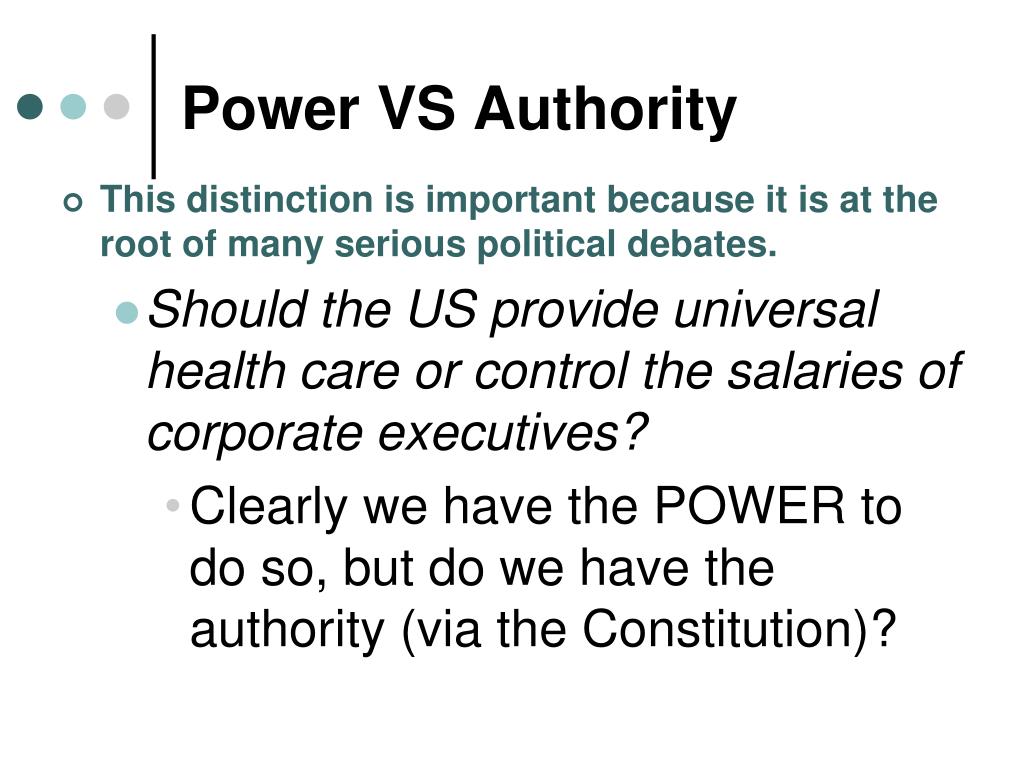 Power VS Authority

This distinction is important because it is at the root of many serious political debates.

Should the US provide universal health care or control the salaries of corporate executives?

Clearly we have the POWER to do so, but do we have the authority (via the Constitution)?